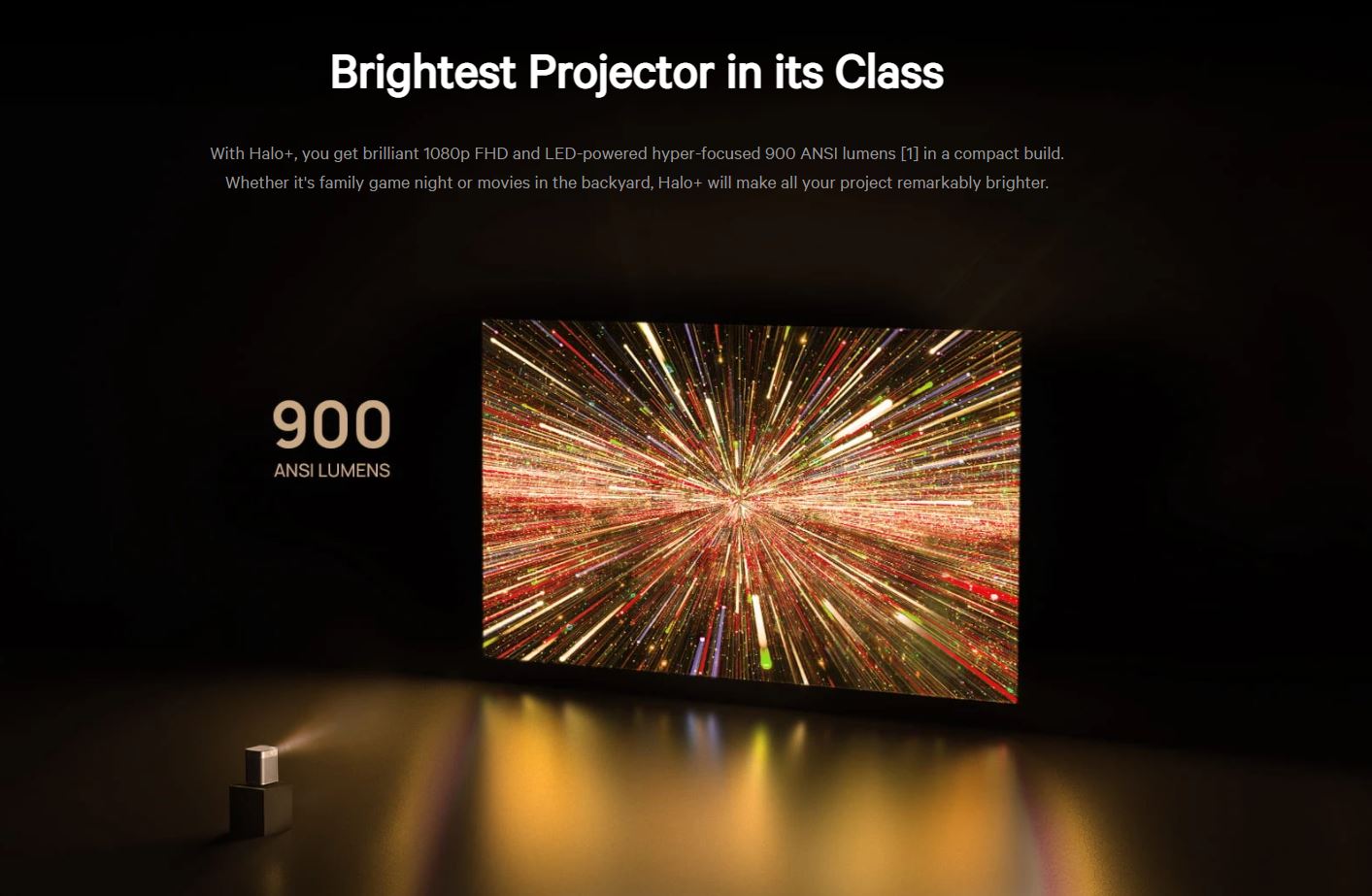 Brightest Projector in its Class

With Halo+, you get brilliant 1080p FHD and LED-powered hyper-focused 900 ANSI lumens [1] in a compact build. Whether it's family game night or movies in the backyard, Halo+ will make all your project remarkably brighter.

900
ANSI LUMENS